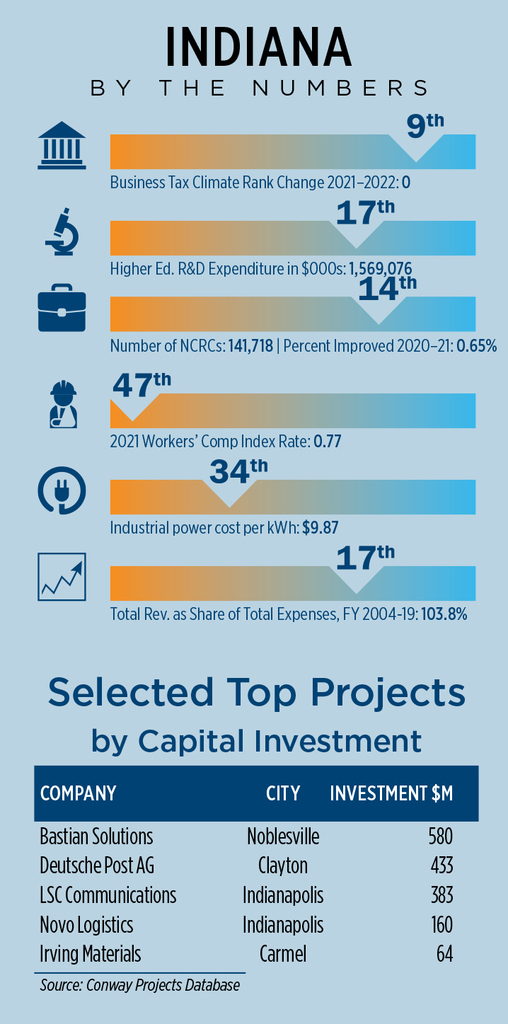 INDIANA
BY THE NUMBERS

9th
Business Tax Climate Rank Change 2021–2022: 0

17th
Higher Ed. R&D Expenditure in $000s: 1,569,076

14th
Number of NCRCs: 141,718 | Percent Improved 2020–21: 0.65%

47th
2021 Workers' Comp Index Rate: 0.77

34th
Industrial power cost per kWh: $9.87

17th
Total Rev. as Share of Total Expenses, FY 2004-19: 103.8%

Selected Top Projects by Capital Investment

| COMPANY | CITY | INVESTMENT $M |
|---|---|---|
| Bastian Solutions | Noblesville | 580 |
| Deutsche Post AG | Clayton | 433 |
| LSC Communications | Indianapolis | 383 |
| Novo Logistics | Indianapolis | 160 |
| Irving Materials | Carmel | 64 |

Source: Conway Projects Database